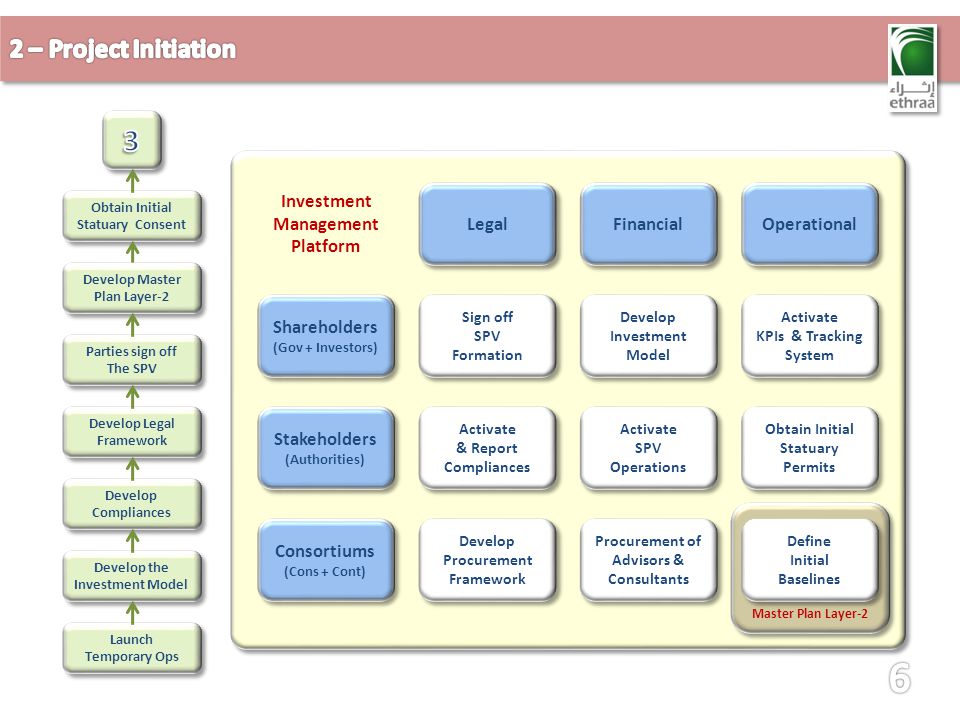 2 – Project Initiation

إثراء
ethraa

3

Obtain Initial Statuary Consent

Develop Master Plan Layer-2

Parties sign off The SPV

Develop Legal Framework

Develop Compliances

Develop the Investment Model

Launch Temporary Ops

| Investment Management Platform | Legal | Financial | Operational |
|---|---|---|---|
| Shareholders (Gov + Investors) | Sign off SPV Formation | Develop Investment Model | Activate KPIs & Tracking System |
| Stakeholders (Authorities) | Activate & Report Compliances | Activate SPV Operations | Obtain Initial Statuary Permits |
| Consortiums (Cons + Cont) | Develop Procurement Framework | Procurement of Advisors & Consultants | Define Initial Baselines |

Master Plan Layer-2

6